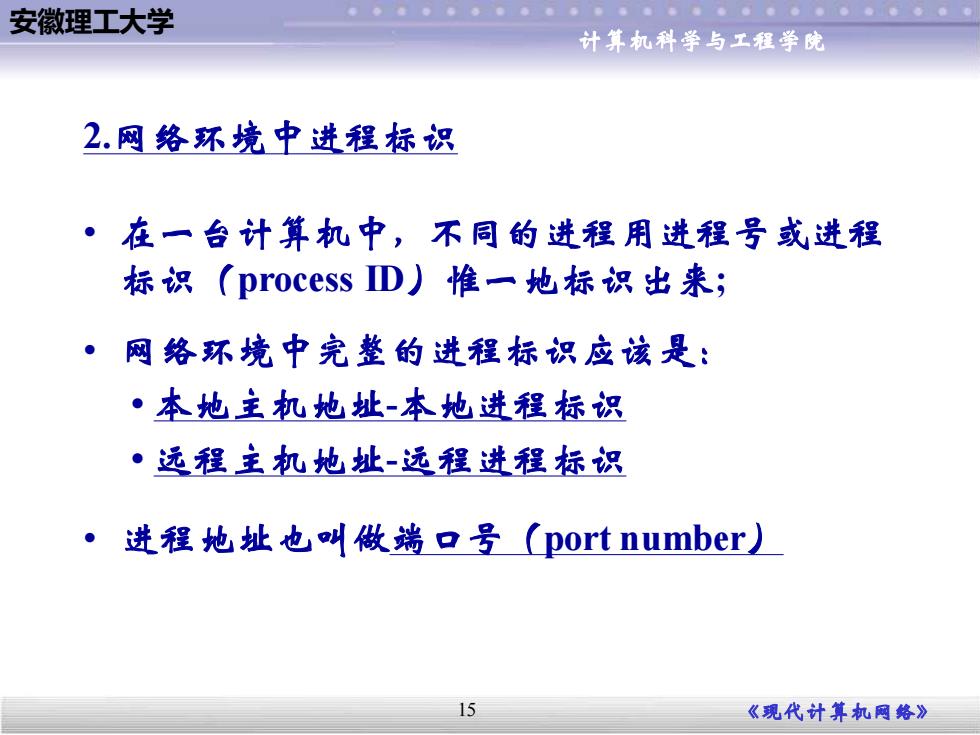 安徽理工大学

计算机科学与工程学院

2.网络环境中进程标识

• 在一台计算机中，不同的进程用进程号或进程标识（process ID）惟一地标识出来;

• 网络环境中完整的进程标识应该是：

• 本地主机地址-本地进程标识

• 远程主机地址-远程进程标识

• 进程地址也叫做端口号（port number）

15

《现代计算机网络》